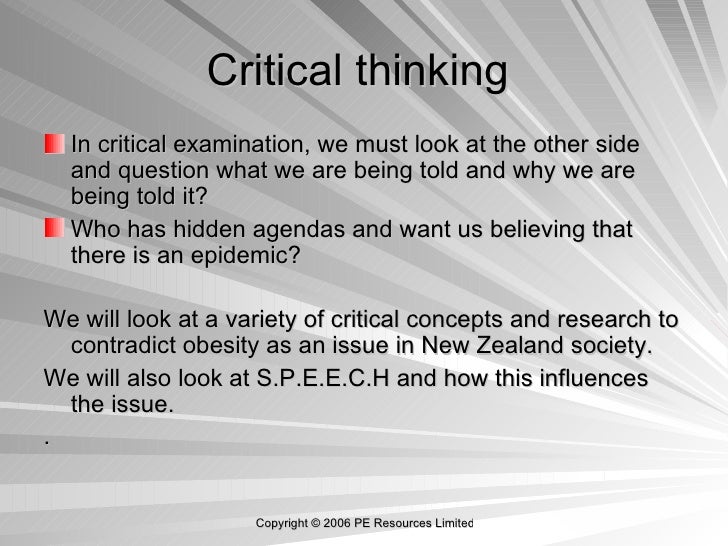 Critical thinking

In critical examination, we must look at the other side and question what we are being told and why we are being told it?

Who has hidden agendas and want us believing that there is an epidemic?

We will look at a variety of critical concepts and research to contradict obesity as an issue in New Zealand society.

We will also look at S.P.E.E.C.H and how this influences the issue.

.

Copyright © 2006 PE Resources Limited